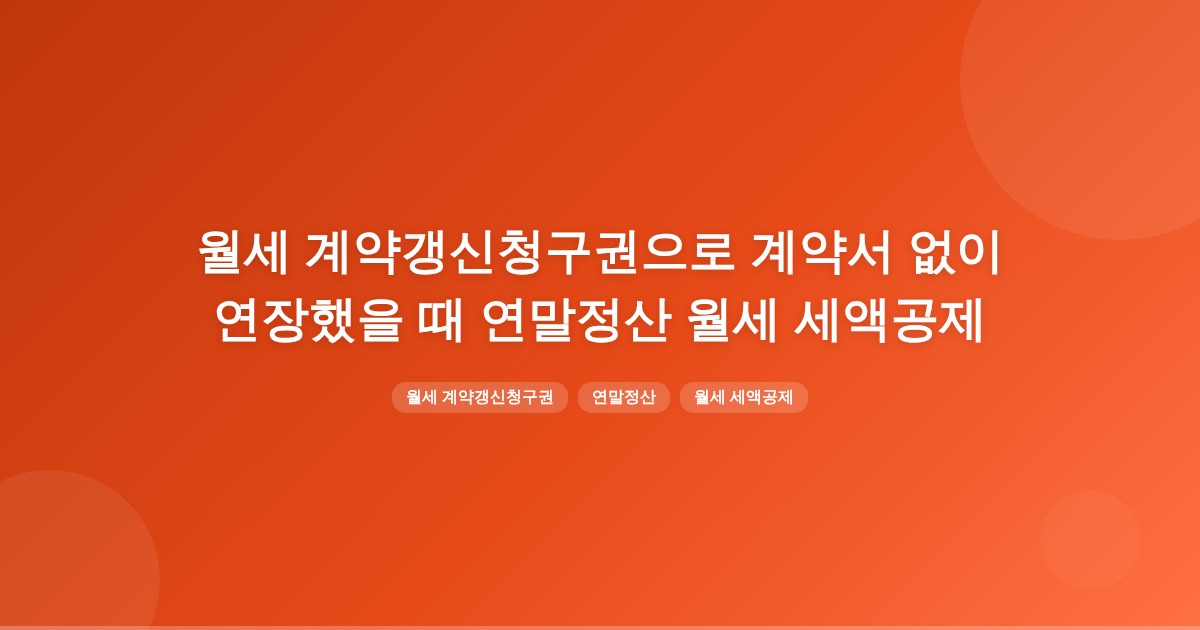 월세 계약갱신청구권으로 계약서 없이 연장했을 때 연말정산 월세 세액공제

월세 계약갱신청구권

연말정산

월세 세액공제